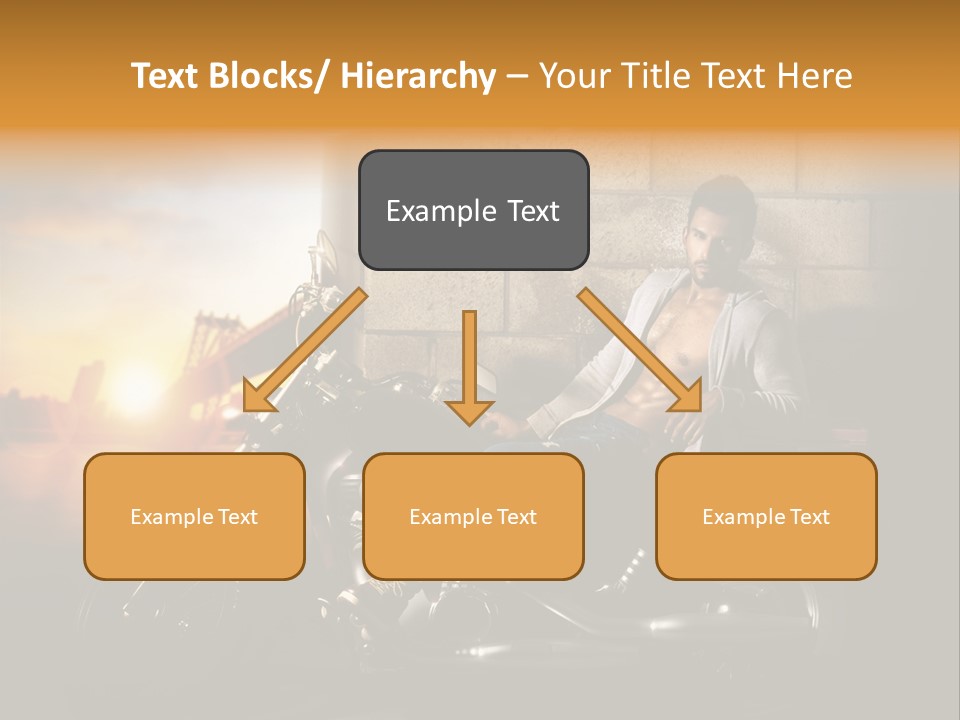 Text Blocks/ Hierarchy – Your Title Text Here

Example Text

Example Text

Example Text

Example Text